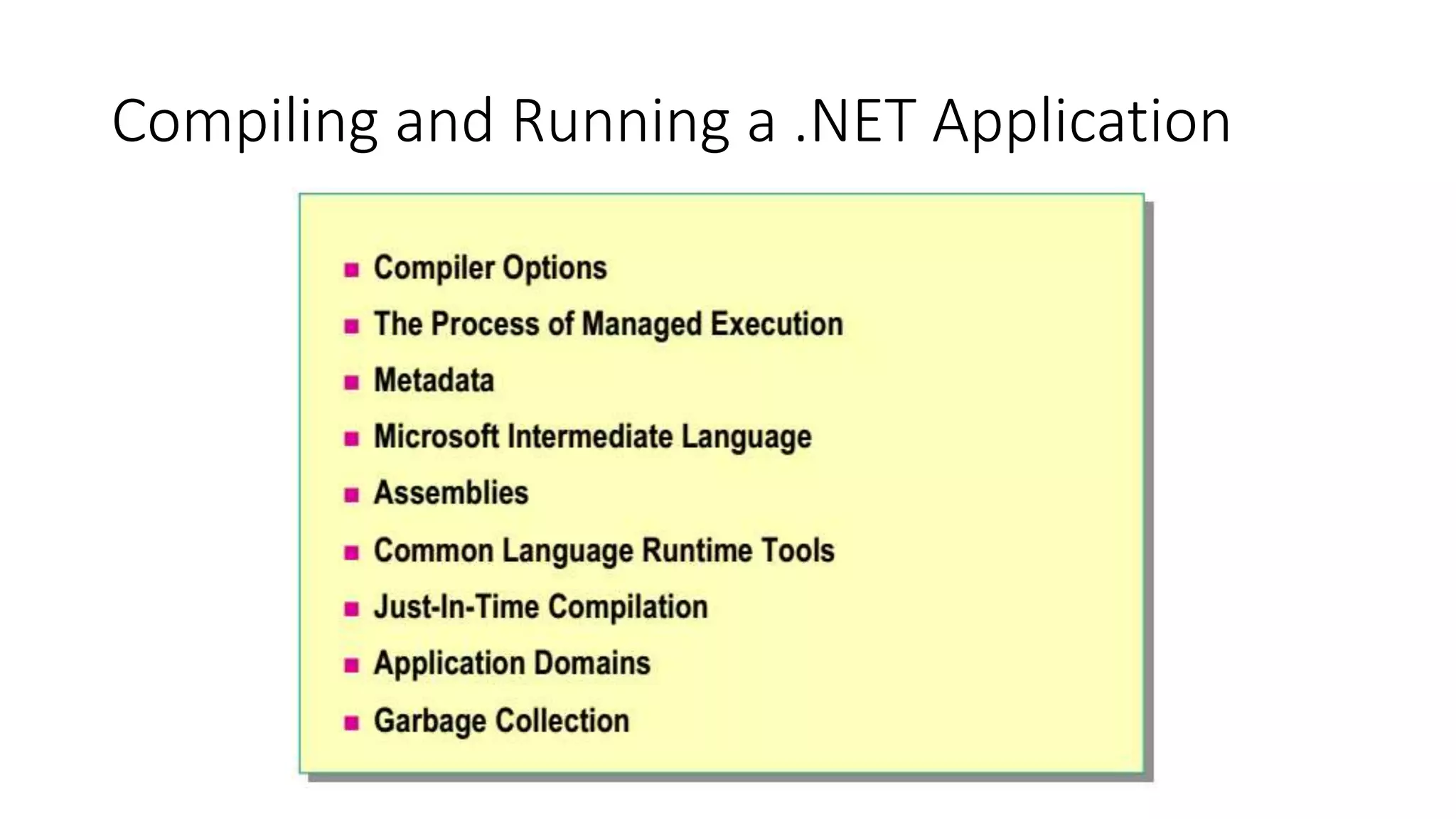 Compiling and Running a .NET Application

- Compiler Options
- The Process of Managed Execution
- Metadata
- Microsoft Intermediate Language
- Assemblies
- Common Language Runtime Tools
- Just-In-Time Compilation
- Application Domains
- Garbage Collection